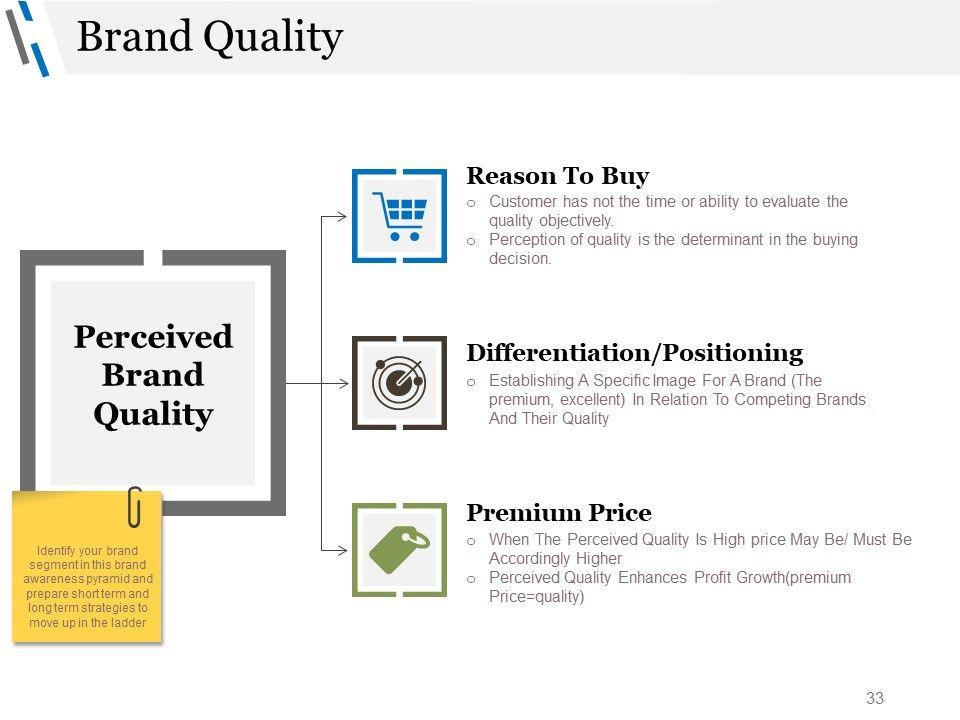 Brand Quality

Perceived Brand Quality

Identify your brand segment in this brand awareness pyramid and prepare short term and long term strategies to move up in the ladder

Reason To Buy
o Customer has not the time or ability to evaluate the quality objectively.
o Perception of quality is the determinant in the buying decision.

Differentiation/Positioning
o Establishing A Specific Image For A Brand (The premium, excellent) In Relation To Competing Brands And Their Quality

Premium Price
o When The Perceived Quality Is High price May Be/ Must Be Accordingly Higher
o Perceived Quality Enhances Profit Growth(premium Price=quality)

33